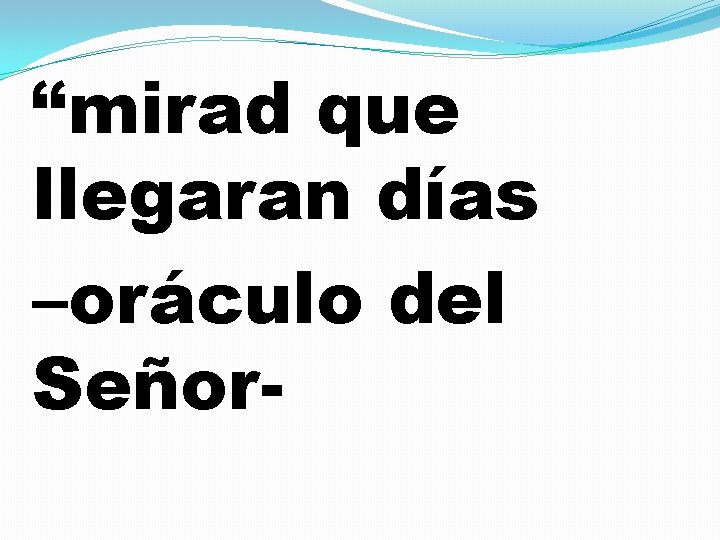 “mirad que llegaran días –oráculo del Señor-